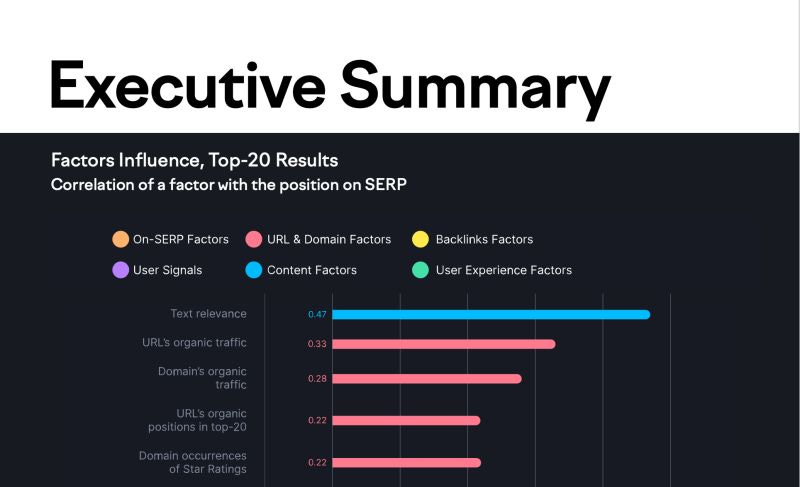 Executive Summary

Factors Influence, Top-20 Results
Correlation of a factor with the position on SERP

On-SERP Factors
URL & Domain Factors
Backlinks Factors
User Signals
Content Factors
User Experience Factors

Text relevance 0.47
URL's organic traffic 0.33
Domain's organic traffic 0.28
URL's organic positions in top-20 0.22
Domain occurrences of Star Ratings 0.22